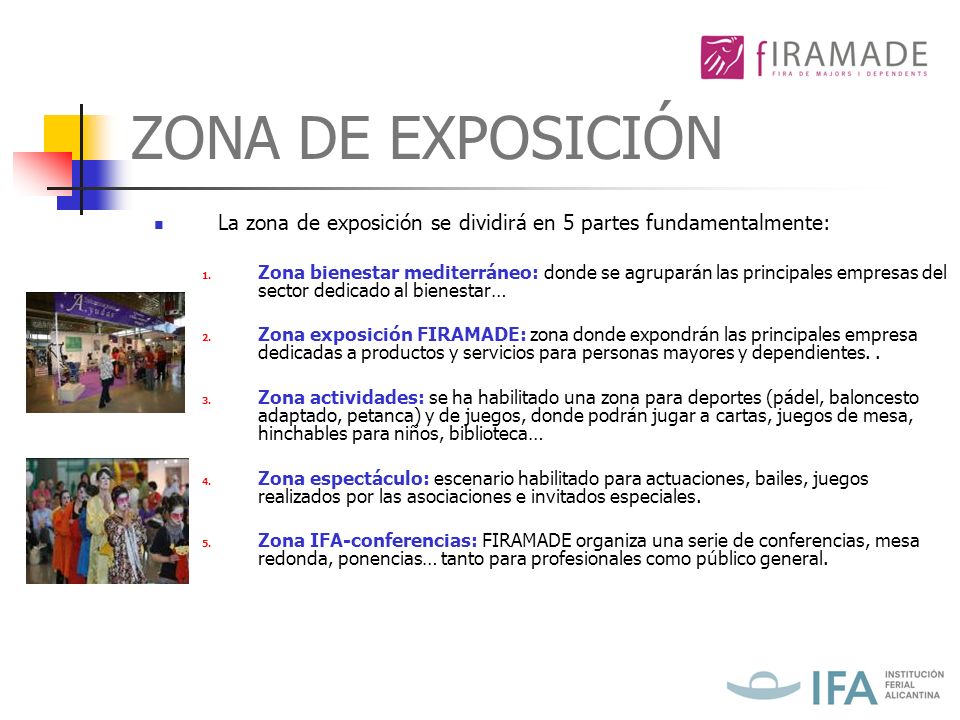 fIRAMADE
FIRA DE MAJORS I DEPENDENTS

ZONA DE EXPOSICIÓN

La zona de exposición se dividirá en 5 partes fundamentalmente:

1. Zona bienestar mediterráneo: donde se agruparán las principales empresas del sector dedicado al bienestar…

2. Zona exposición FIRAMADE: zona donde expondrán las principales empresa dedicadas a productos y servicios para personas mayores y dependientes. .

3. Zona actividades: se ha habilitado una zona para deportes (pádel, baloncesto adaptado, petanca) y de juegos, donde podrán jugar a cartas, juegos de mesa, hinchables para niños, biblioteca…

4. Zona espectáculo: escenario habilitado para actuaciones, bailes, juegos realizados por las asociaciones e invitados especiales.

5. Zona IFA-conferencias: FIRAMADE organiza una serie de conferencias, mesa redonda, ponencias… tanto para profesionales como público general.

IFA INSTITUCIÓN FERIAL ALICANTINA